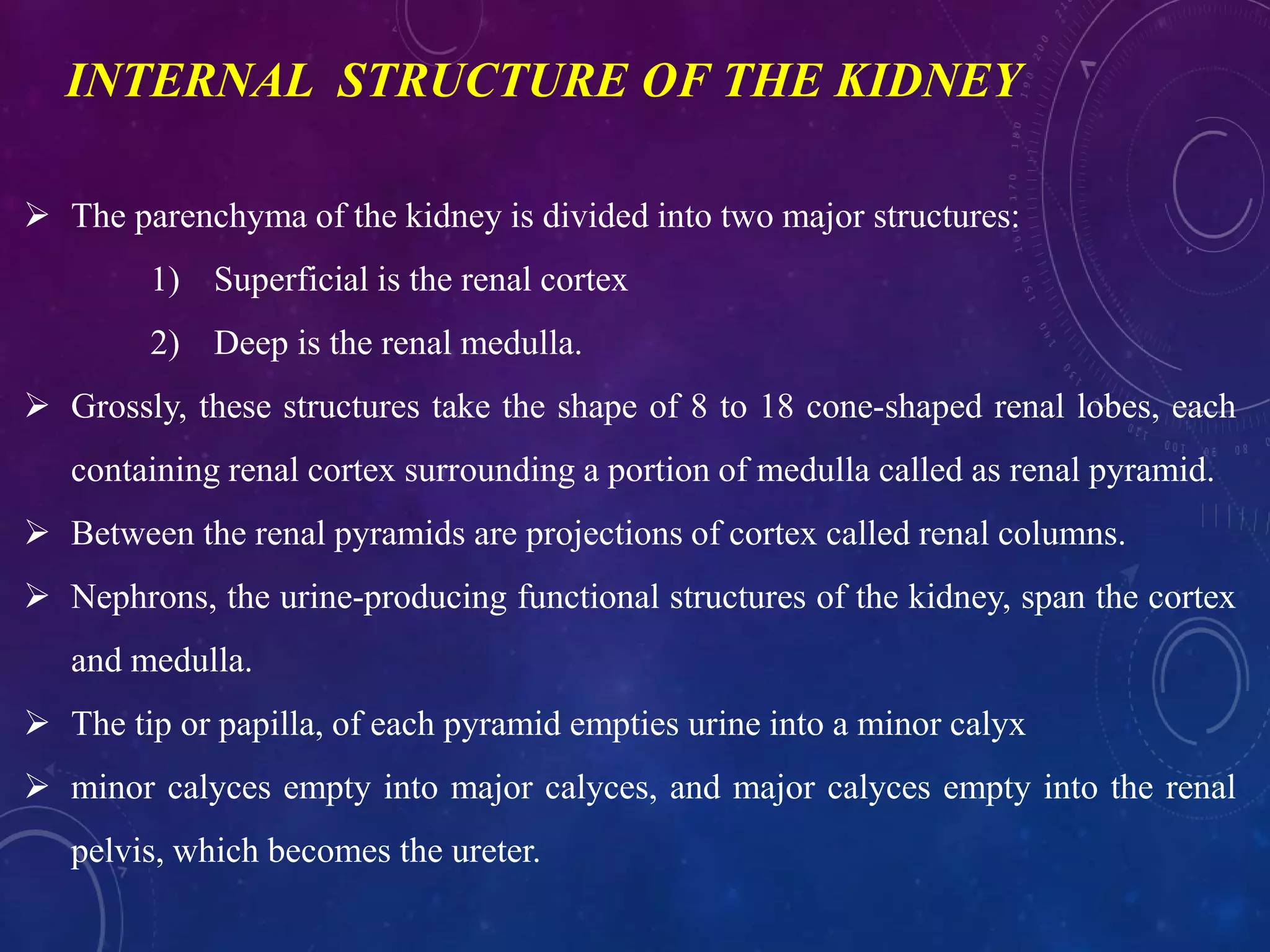 INTERNAL STRUCTURE OF THE KIDNEY

➢ The parenchyma of the kidney is divided into two major structures:

1) Superficial is the renal cortex

2) Deep is the renal medulla.

➢ Grossly, these structures take the shape of 8 to 18 cone-shaped renal lobes, each containing renal cortex surrounding a portion of medulla called as renal pyramid.

➢ Between the renal pyramids are projections of cortex called renal columns.

➢ Nephrons, the urine-producing functional structures of the kidney, span the cortex and medulla.

➢ The tip or papilla, of each pyramid empties urine into a minor calyx

➢ minor calyces empty into major calyces, and major calyces empty into the renal pelvis, which becomes the ureter.